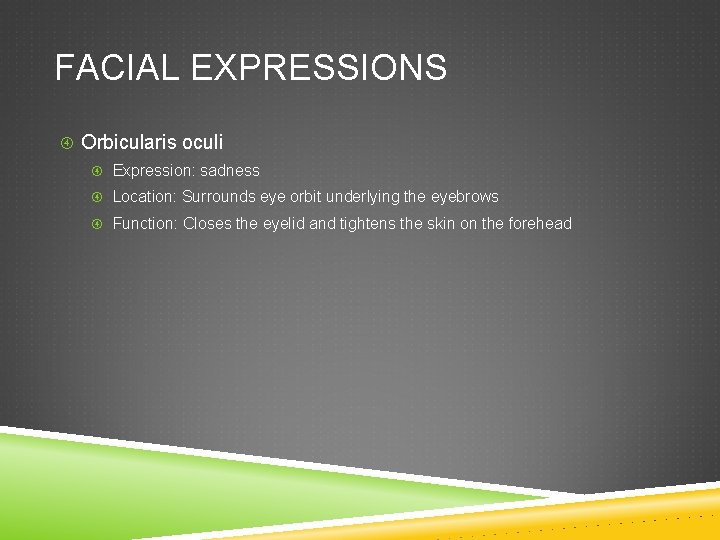 FACIAL EXPRESSIONS

Orbicularis oculi

Expression: sadness

Location: Surrounds eye orbit underlying the eyebrows

Function: Closes the eyelid and tightens the skin on the forehead